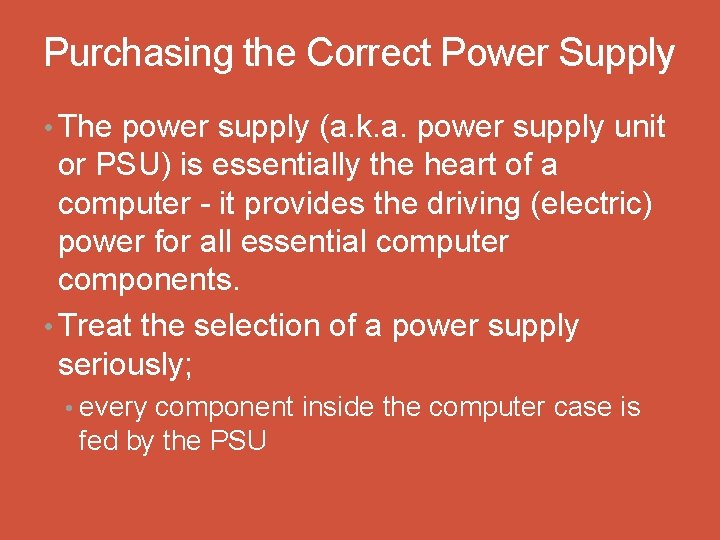 Purchasing the Correct Power Supply

• The power supply (a.k.a. power supply unit or PSU) is essentially the heart of a computer - it provides the driving (electric) power for all essential computer components.

• Treat the selection of a power supply seriously;

• every component inside the computer case is fed by the PSU